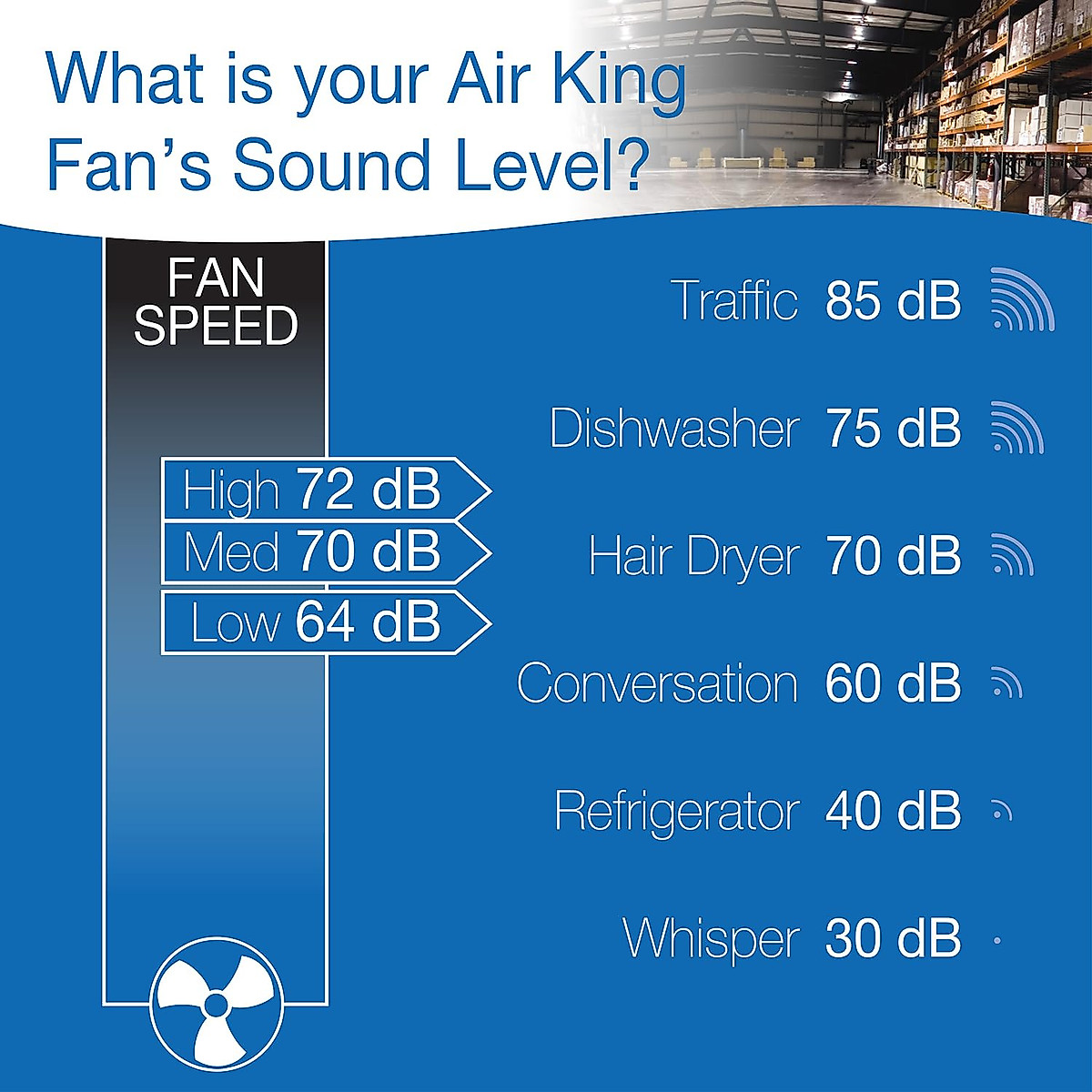 What is your Air King Fan's Sound Level?

FAN SPEED

High 72 dB
Med 70 dB
Low 64 dB

Traffic 85 dB
Dishwasher 75 dB
Hair Dryer 70 dB
Conversation 60 dB
Refrigerator 40 dB
Whisper 30 dB